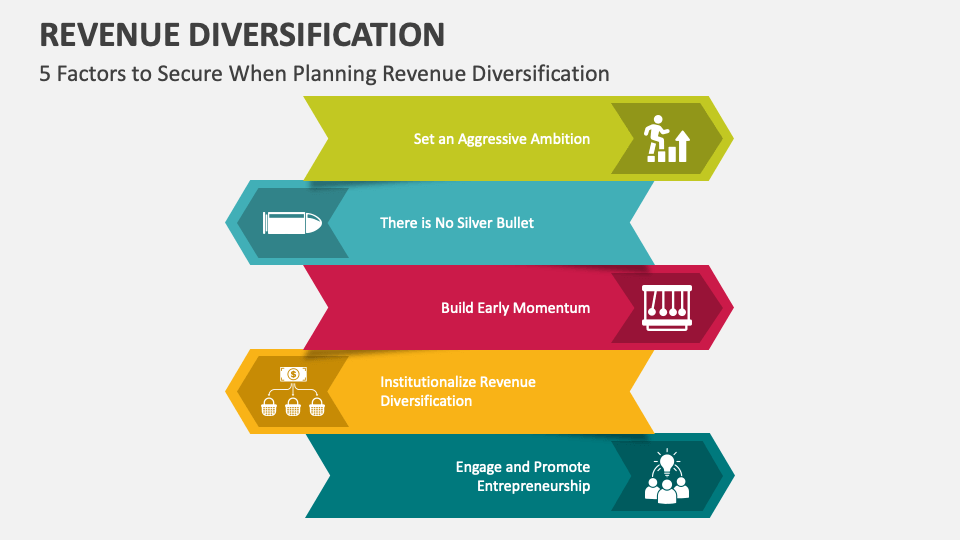 REVENUE DIVERSIFICATION

5 Factors to Secure When Planning Revenue Diversification

Set an Aggressive Ambition

There is No Silver Bullet

Build Early Momentum

Institutionalize Revenue Diversification

Engage and Promote Entrepreneurship